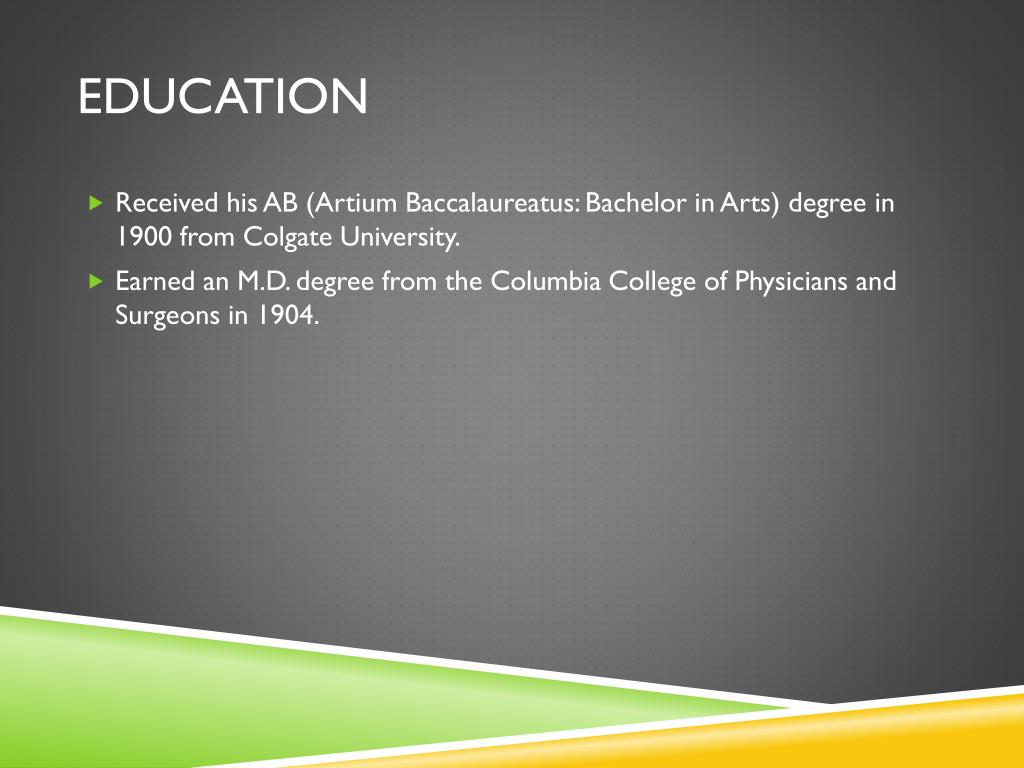 EDUCATION

Received his AB (Artium Baccalaureatus: Bachelor in Arts) degree in 1900 from Colgate University.

Earned an M.D. degree from the Columbia College of Physicians and Surgeons in 1904.